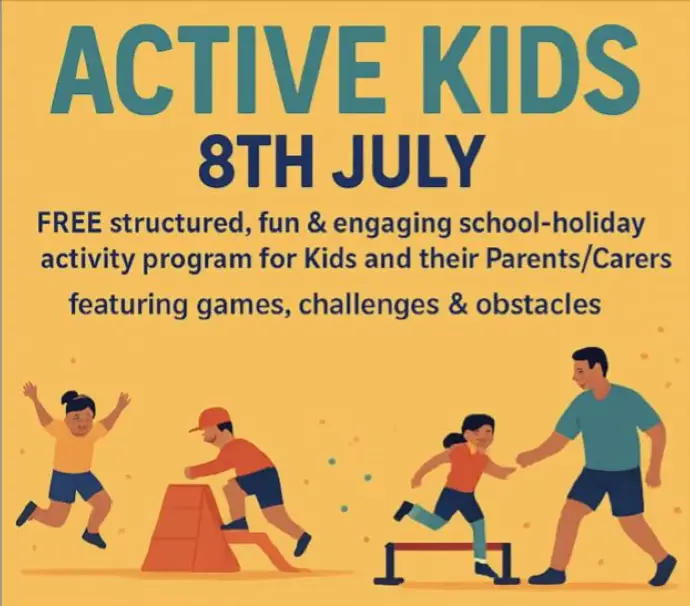 ACTIVE KIDS
8TH JULY

FREE structured, fun & engaging school-holiday activity program for Kids and their Parents/Carers

featuring games, challenges & obstacles